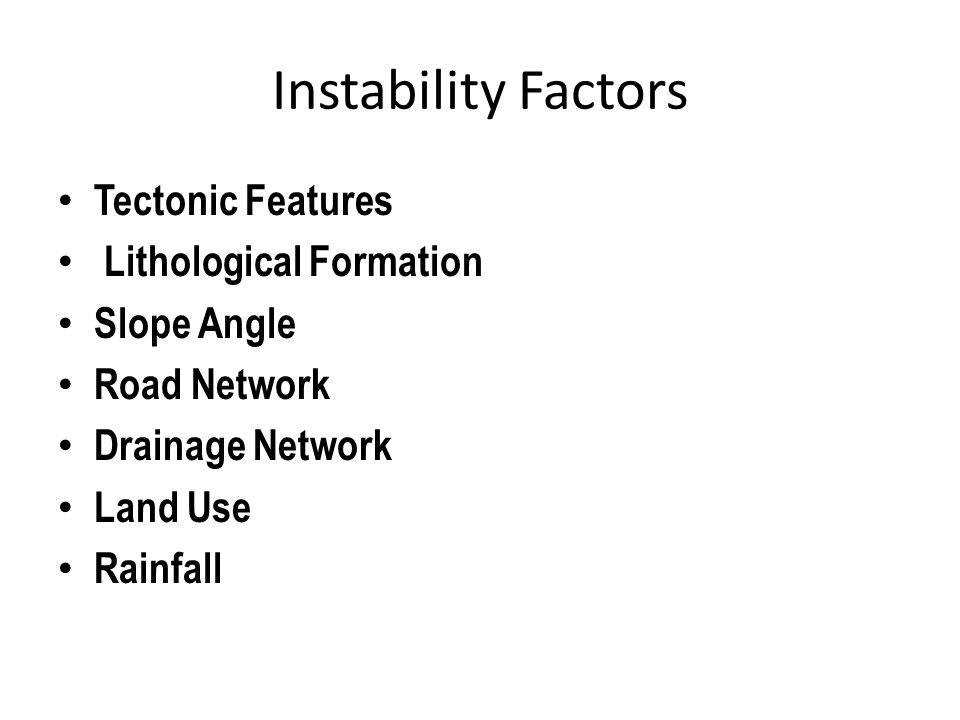 Instability Factors

• Tectonic Features
• Lithological Formation
• Slope Angle
• Road Network
• Drainage Network
• Land Use
• Rainfall